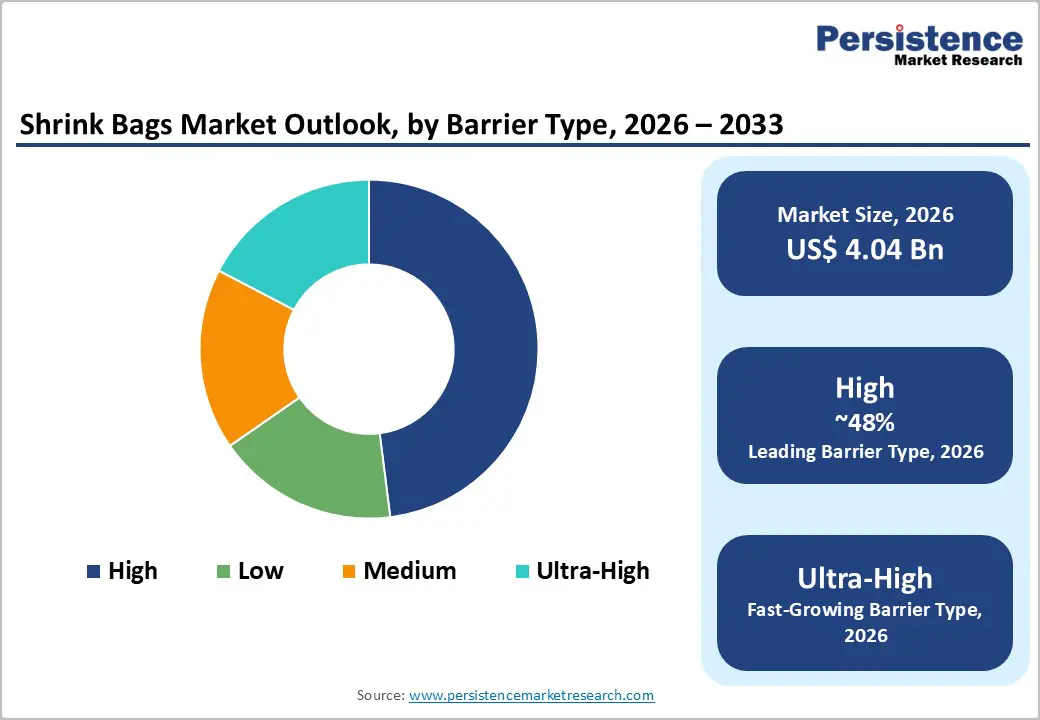 Persistence
Market Research

Shrink Bags Market Outlook, by Barrier Type, 2026 – 2033

High Low Medium Ultra-High

Market Size, 2026
US$ 4.04 Bn

High
~48%
Leading Barrier Type, 2026

Ultra-High
Fast-Growing Barrier Type, 2026

Source: www.persistencemarketresearch.com